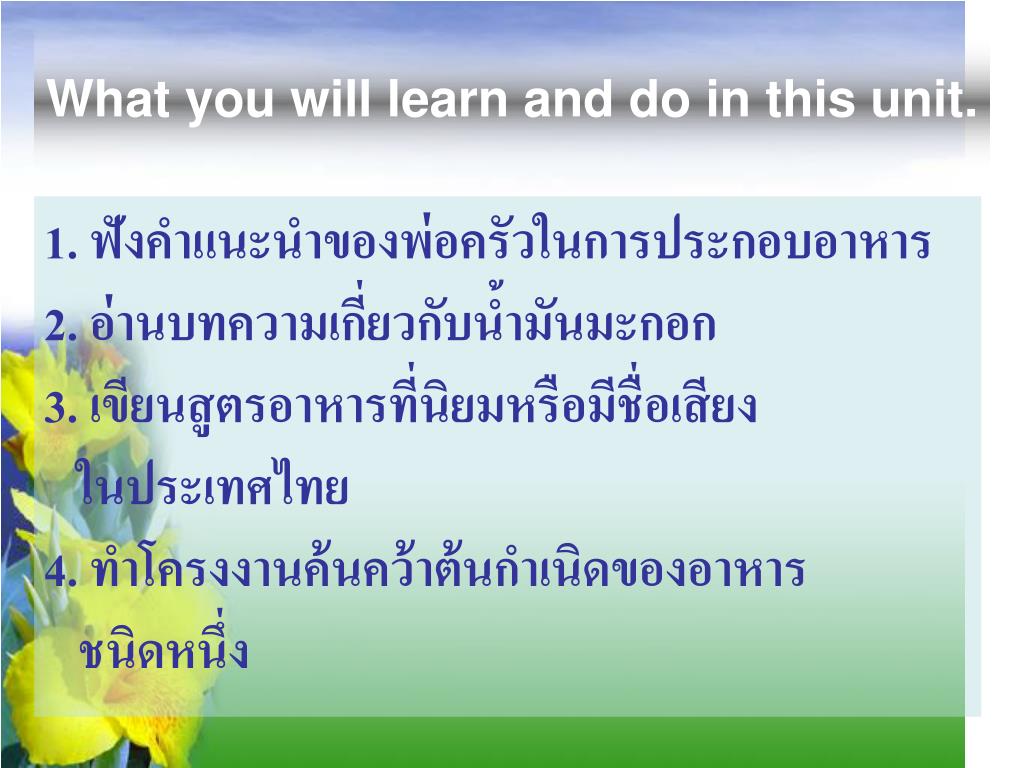 What you will learn and do in this unit.

1. ฟังคำแนะนำของพ่อครัวในการประกอบอาหาร
2. อ่านบทความเกี่ยวกับน้ำมันมะกอก
3. เขียนสูตรอาหารที่นิยมหรือมีชื่อเสียงในประเทศไทย
4. ทำโครงงานค้นคว้าต้นกำเนิดของอาหารชนิดหนึ่ง